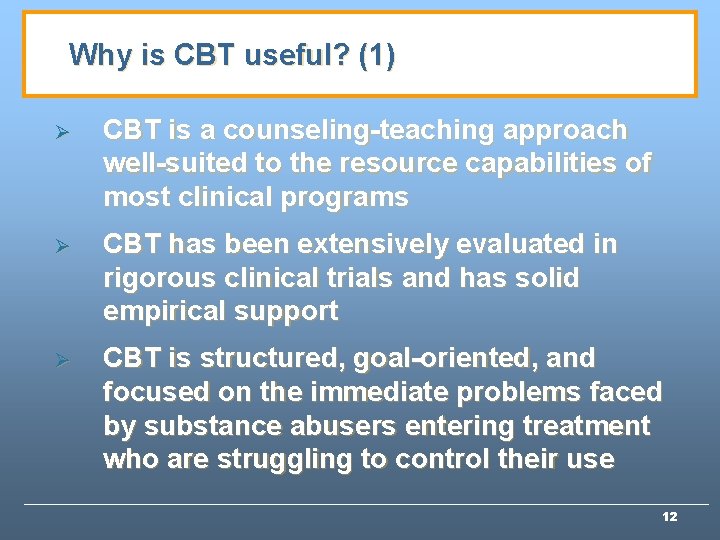 Why is CBT useful? (1)

➢ CBT is a counseling-teaching approach well-suited to the resource capabilities of most clinical programs

➢ CBT has been extensively evaluated in rigorous clinical trials and has solid empirical support

➢ CBT is structured, goal-oriented, and focused on the immediate problems faced by substance abusers entering treatment who are struggling to control their use

12